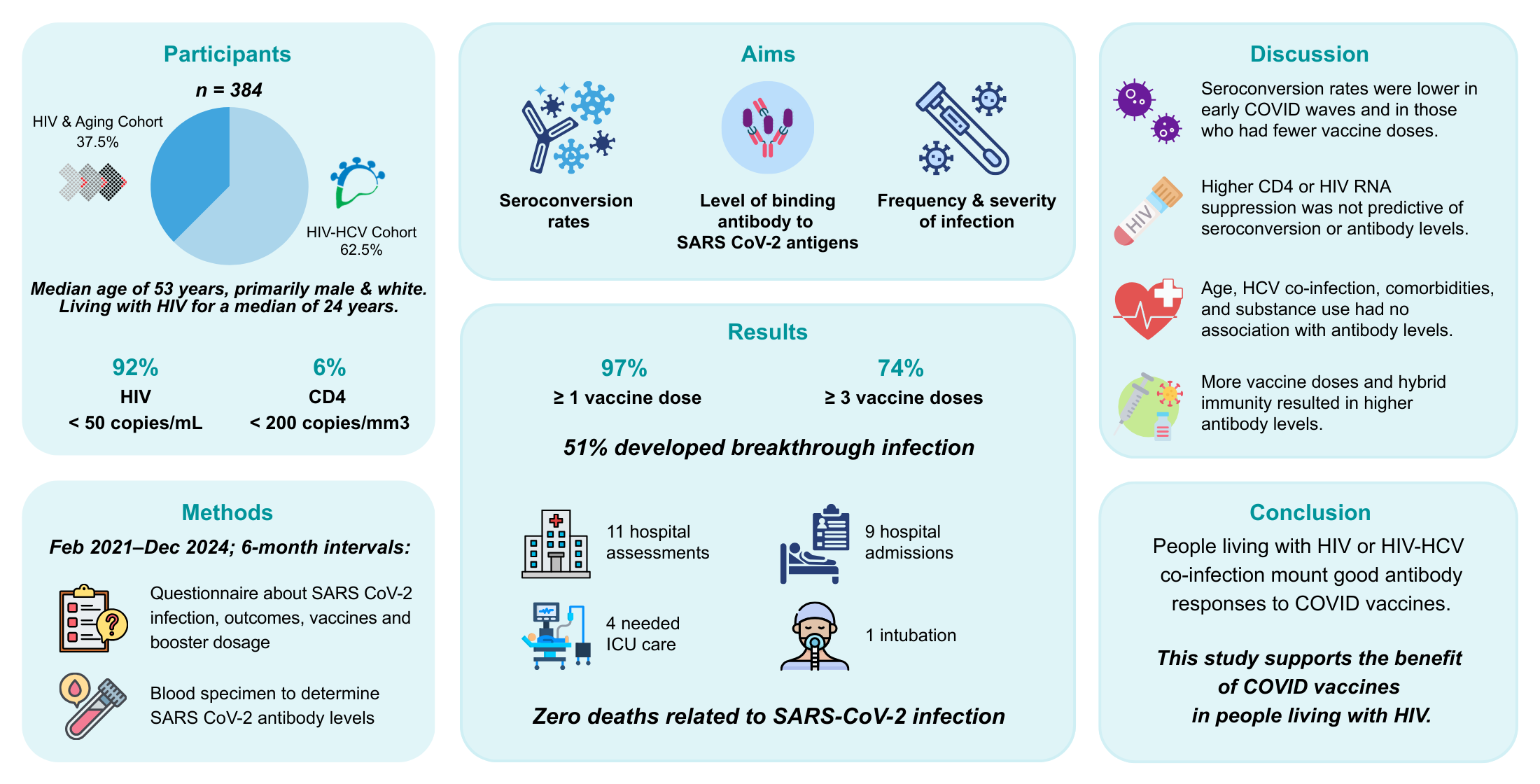 Participants

n = 384

HIV & Aging Cohort
37.5%

HIV-HCV Cohort
62.5%

Median age of 53 years, primarily male & white. Living with HIV for a median of 24 years.

92%
HIV
< 50 copies/mL

6%
CD4
< 200 copies/mm3

Methods

Feb 2021–Dec 2024; 6-month intervals:

Questionnaire about SARS CoV-2 infection, outcomes, vaccines and booster dosage

Blood specimen to determine SARS CoV-2 antibody levels

Aims

Seroconversion rates

Level of binding antibody to SARS CoV-2 antigens

Frequency & severity of infection

Results

97%
≥ 1 vaccine dose

74%
≥ 3 vaccine doses

51% developed breakthrough infection

11 hospital assessments

9 hospital admissions

4 needed ICU care

1 intubation

Zero deaths related to SARS-CoV-2 infection

Discussion

Seroconversion rates were lower in early COVID waves and in those who had fewer vaccine doses.

HIV

Higher CD4 or HIV RNA suppression was not predictive of seroconversion or antibody levels.

Age, HCV co-infection, comorbidities, and substance use had no association with antibody levels.

More vaccine doses and hybrid immunity resulted in higher antibody levels.

Conclusion

People living with HIV or HIV-HCV co-infection mount good antibody responses to COVID vaccines.

This study supports the benefit of COVID vaccines in people living with HIV.